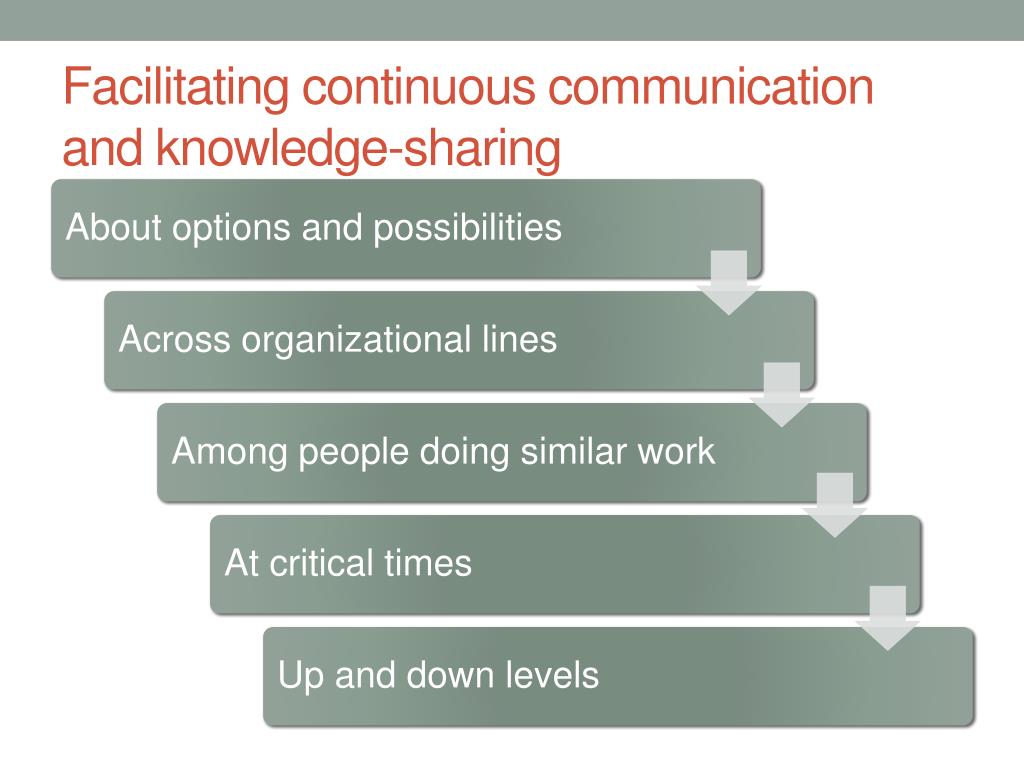 Facilitating continuous communication and knowledge-sharing

About options and possibilities

Across organizational lines

Among people doing similar work

At critical times

Up and down levels